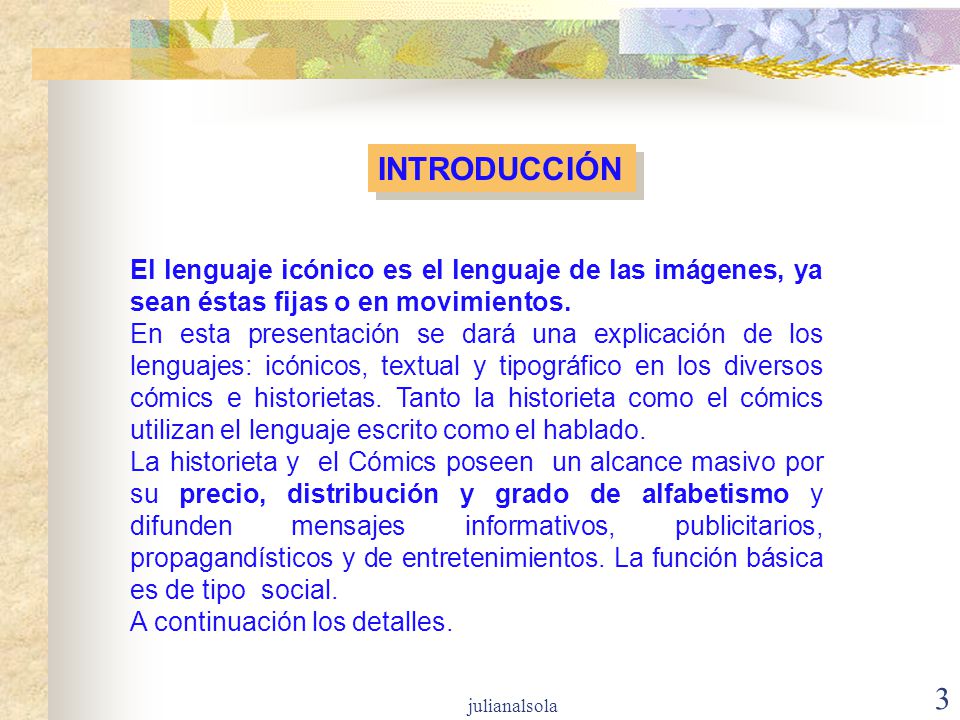 INTRODUCCIÓN

El lenguaje icónico es el lenguaje de las imágenes, ya sean éstas fijas o en movimientos.
En esta presentación se dará una explicación de los lenguajes: icónicos, textual y tipográfico en los diversos cómics e historietas. Tanto la historieta como el cómics utilizan el lenguaje escrito como el hablado.
La historieta y el Cómics poseen un alcance masivo por su precio, distribución y grado de alfabetismo y difunden mensajes informativos, publicitarios, propagandísticos y de entretenimientos. La función básica es de tipo social.
A continuación los detalles.

julianalsola

3